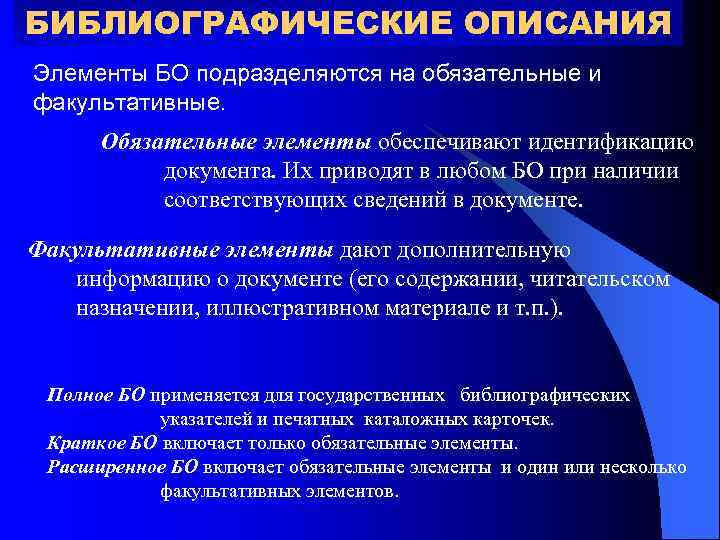 БИБЛИОГРАФИЧЕСКИЕ ОПИСАНИЯ

Элементы БО подразделяются на обязательные и факультативные.

Обязательные элементы обеспечивают идентификацию документа. Их приводят в любом БО при наличии соответствующих сведений в документе.

Факультативные элементы дают дополнительную информацию о документе (его содержании, читательском назначении, иллюстративном материале и т.п.).

Полное БО применяется для государственных библиографических указателей и печатных каталожных карточек.
Краткое БО включает только обязательные элементы.
Расширенное БО включает обязательные элементы и один или несколько факультативных элементов.